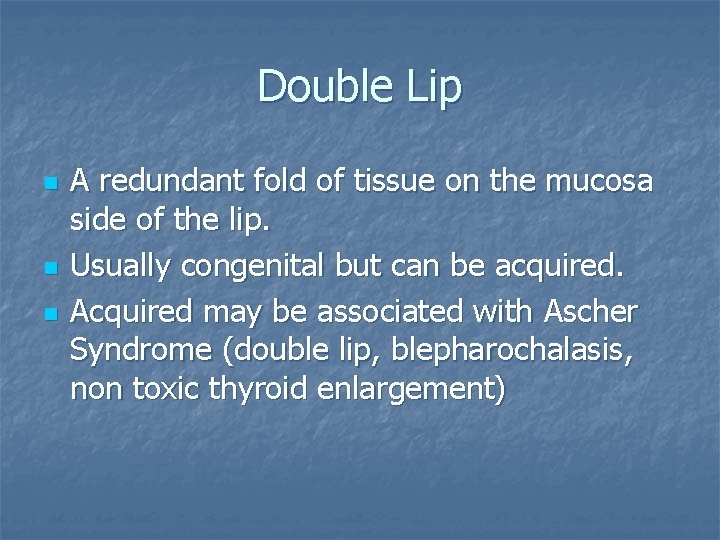 Double Lip

- A redundant fold of tissue on the mucosa side of the lip.
- Usually congenital but can be acquired.
- Acquired may be associated with Ascher Syndrome (double lip, blepharochalasis, non toxic thyroid enlargement)